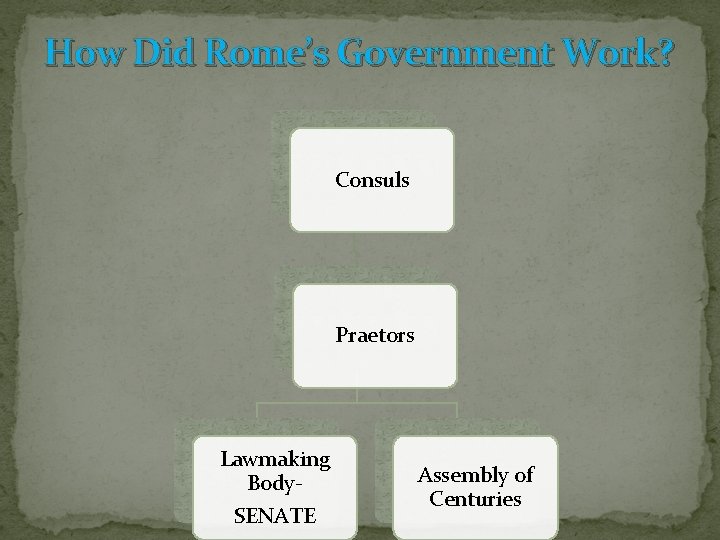 How Did Rome's Government Work?

Consuls

Praetors

Lawmaking Body-

SENATE

Assembly of Centuries